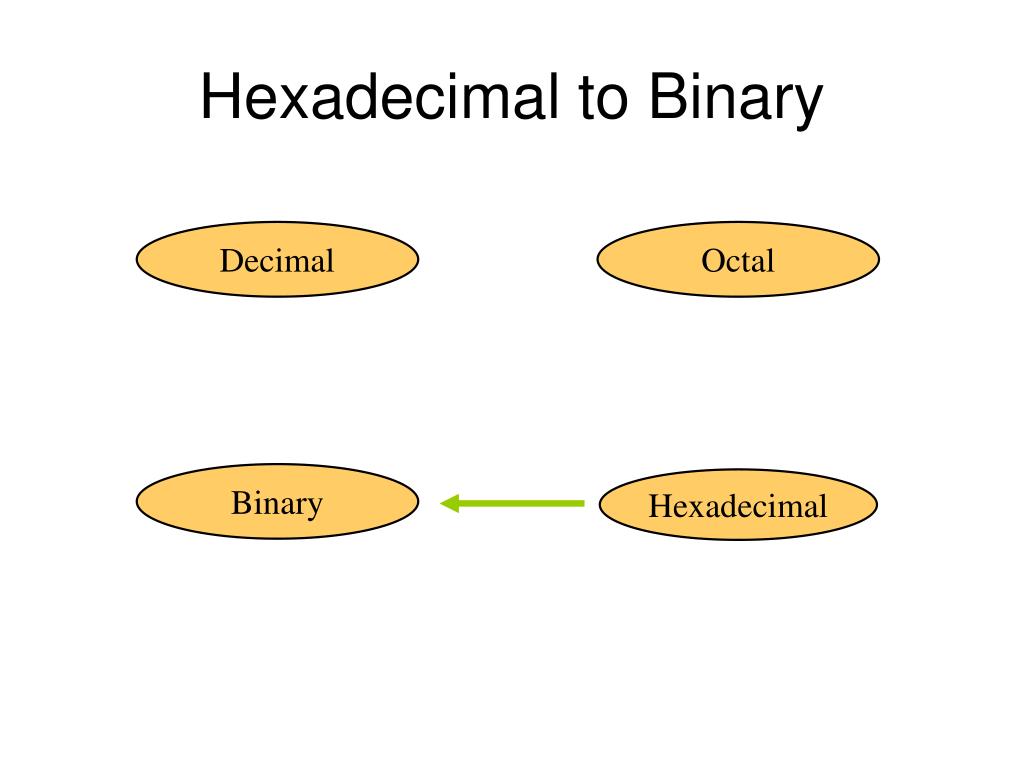 Hexadecimal to Binary

Decimal

Octal

Binary

Hexadecimal